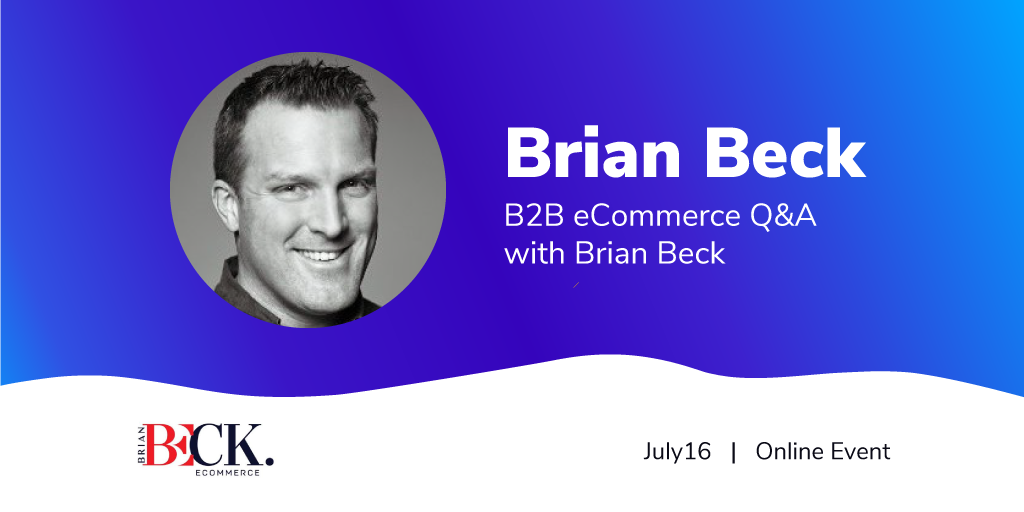 Brian Beck
B2B eCommerce Q&A with Brian Beck

BRIAN BECK.
ECOMMERCE

July16 | Online Event